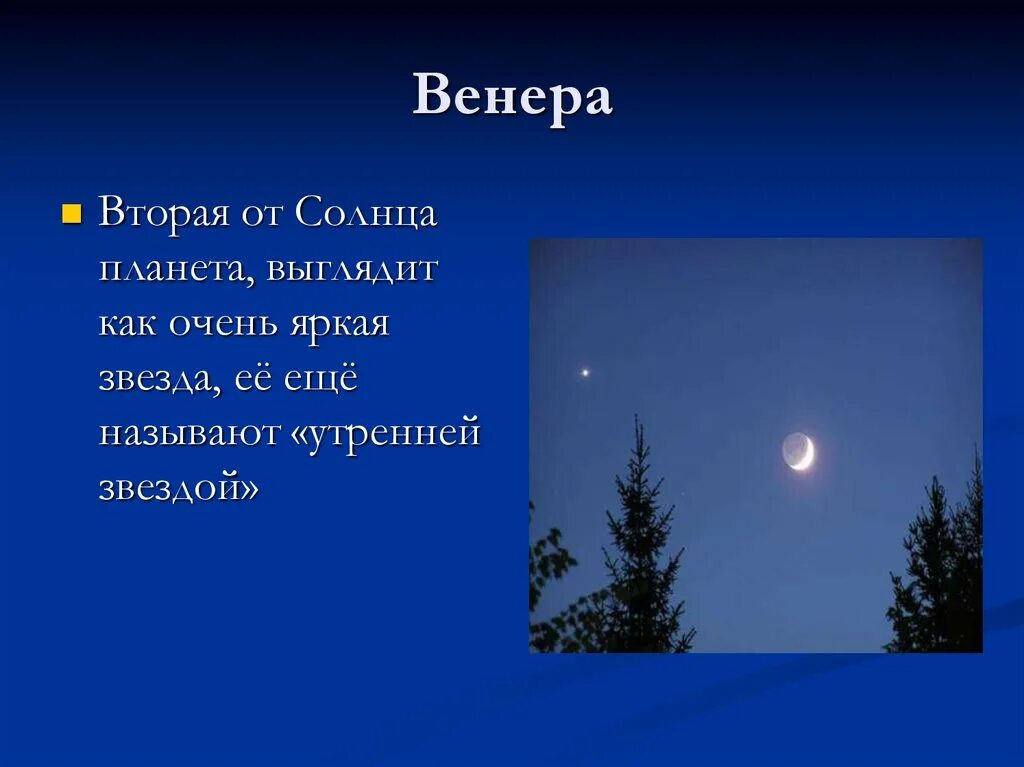 Венера

Вторая от Солнца планета, выглядит как очень яркая звезда, её ещё называют «утренней звездой»